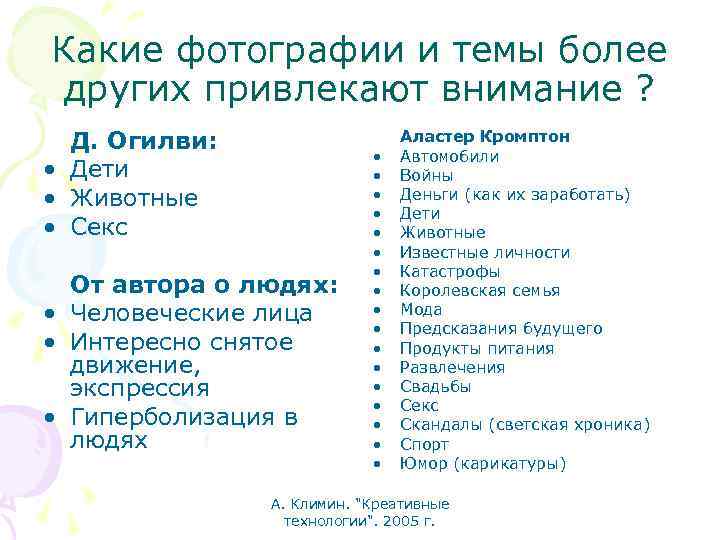 Какие фотографии и темы более других привлекают внимание ?

Д. Огилви:
• Дети
• Животные
• Секс

От автора о людях:
• Человеческие лица
• Интересно снятое движение, экспрессия
• Гиперболизация в людях

Аластер Кромптон
• Автомобили
• Войны
• Деньги (как их заработать)
• Дети
• Животные
• Известные личности
• Катастрофы
• Королевская семья
• Мода
• Предсказания будущего
• Продукты питания
• Развлечения
• Свадьбы
• Секс
• Скандалы (светская хроника)
• Спорт
• Юмор (карикатуры)

А. Климин. "Креативные технологии". 2005 г.